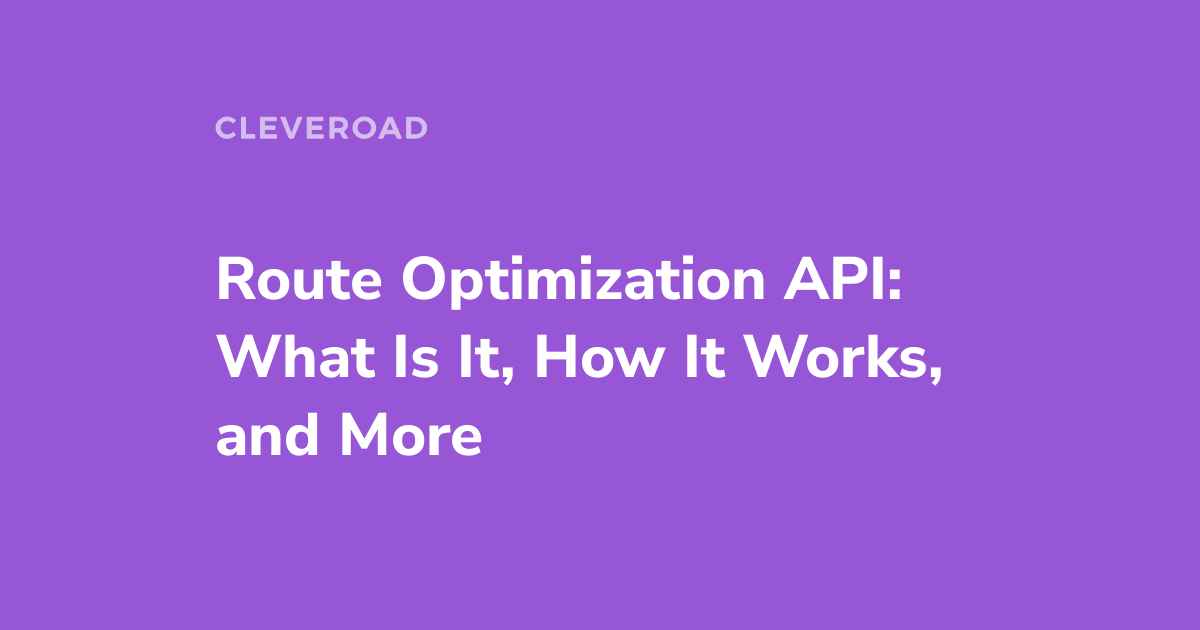 CLEVEROAD

Route Optimization API: What Is It, How It Works, and More